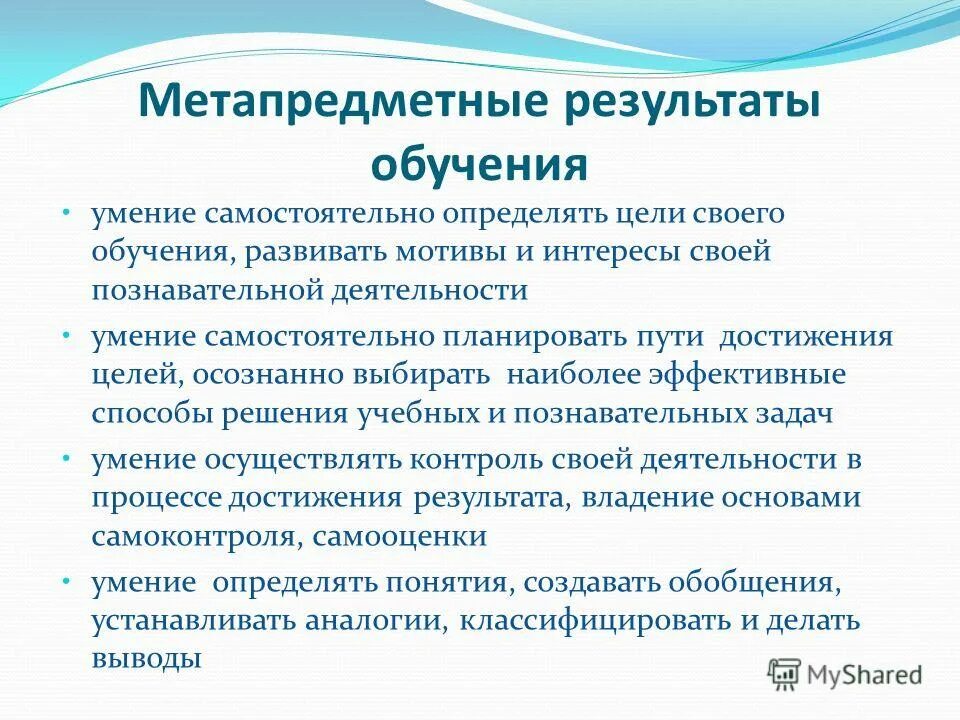 Метапредметные результаты обучения

• умение самостоятельно определять цели своего обучения, развивать мотивы и интересы своей познавательной деятельности

• умение самостоятельно планировать пути достижения целей, осознанно выбирать наиболее эффективные способы решения учебных и познавательных задач

• умение осуществлять контроль своей деятельности в процессе достижения результата, владение основами самоконтроля, самооценки

• умение определять понятия, создавать обобщения, устанавливать аналогии, классифицировать и делать выводы

MyShared